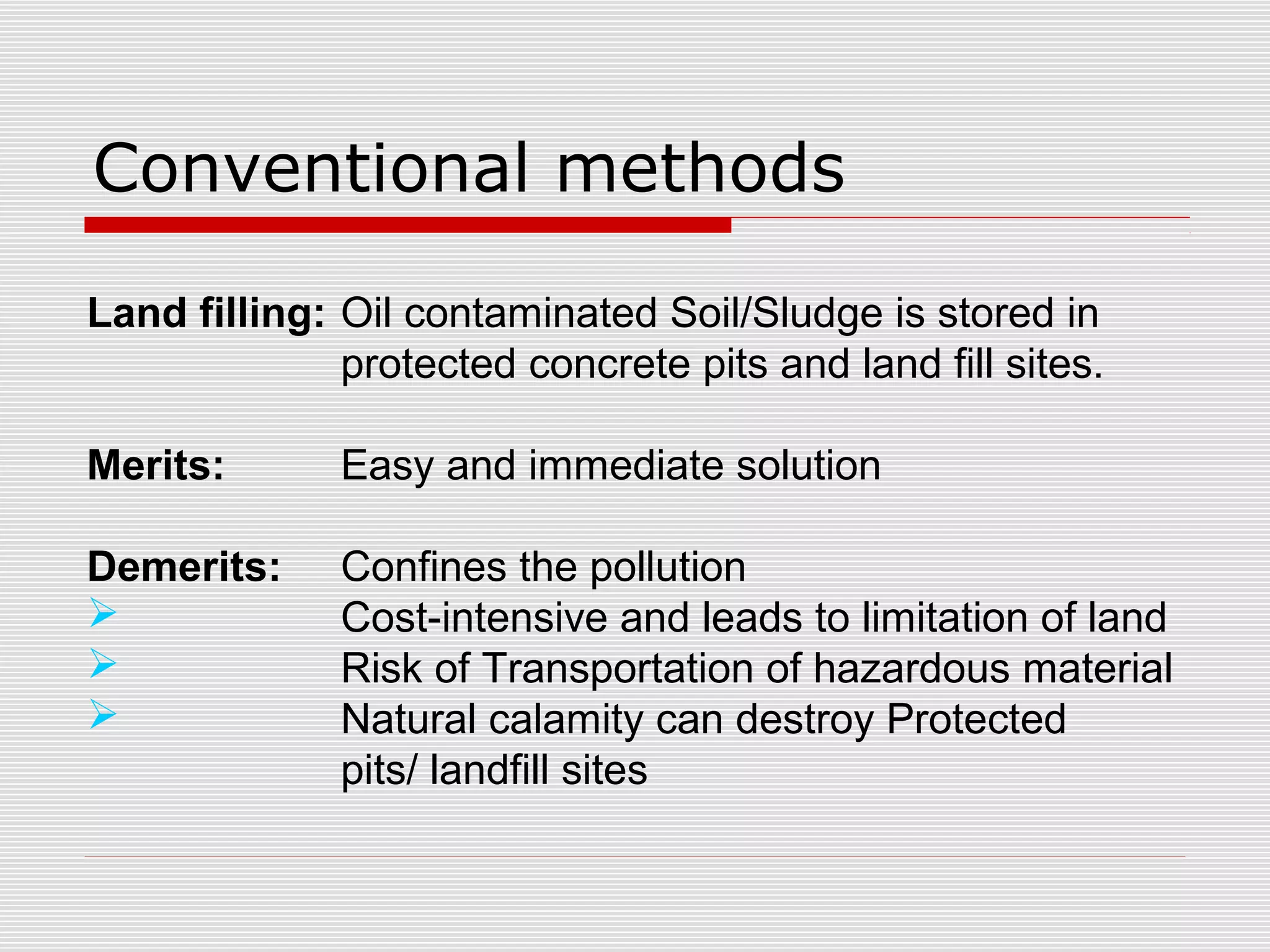 Conventional methods

**Land filling:** Oil contaminated Soil/Sludge is stored in protected concrete pits and land fill sites.

**Merits:** Easy and immediate solution

**Demerits:** Confines the pollution
➢ Cost-intensive and leads to limitation of land
➢ Risk of Transportation of hazardous material
➢ Natural calamity can destroy Protected pits/ landfill sites